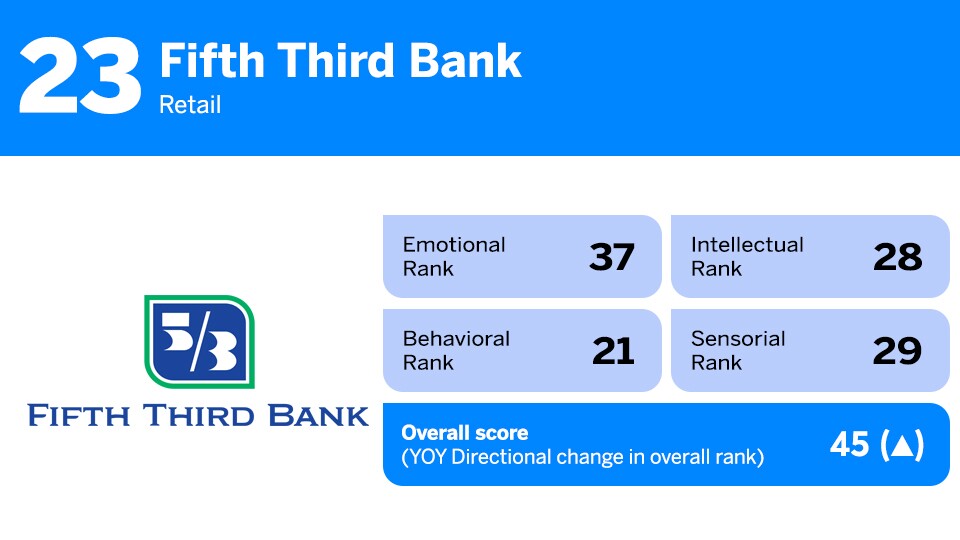 23 Fifth Third Bank
Retail

5/3
FIFTH THIRD BANK

Emotional Rank 37

Intellectual Rank 28

Behavioral Rank 21

Sensorial Rank 29

Overall score
(YOY Directional change in overall rank) 45 (▲)